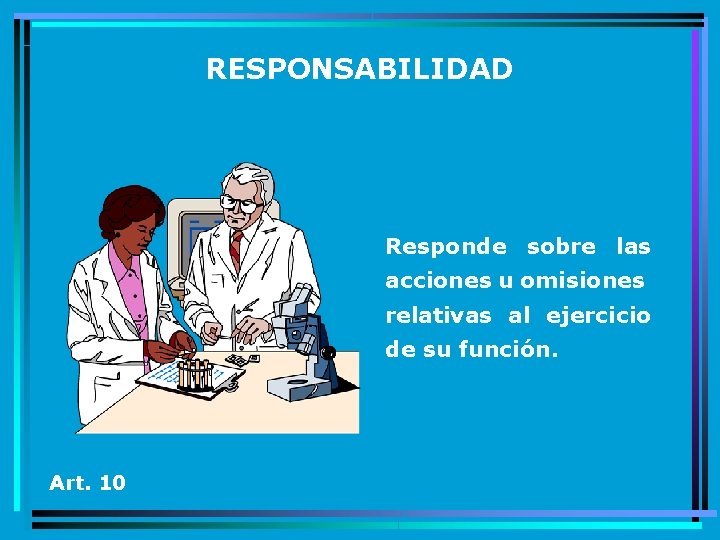 RESPONSABILIDAD

Responde sobre las acciones u omisiones relativas al ejercicio de su función.

Art. 10